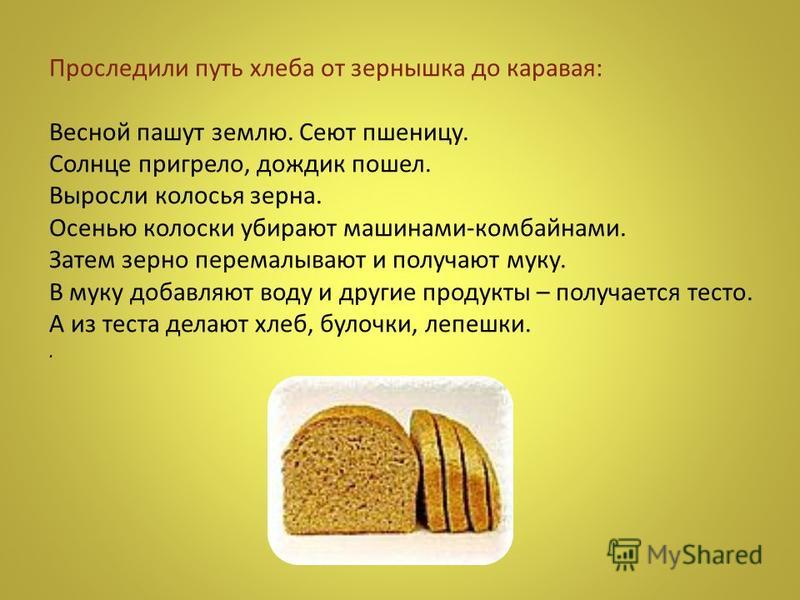 Проследили путь хлеба от зернышка до каравая:

Весной пашут землю. Сеют пшеницу.
Солнце пригрело, дождик пошел.
Выросли колосья зерна.
Осенью колоски убирают машинами-комбайнами.
Затем зерно перемалывают и получают муку.
В муку добавляют воду и другие продукты – получается тесто.
А из теста делают хлеб, булочки, лепешки.
.

MyShared